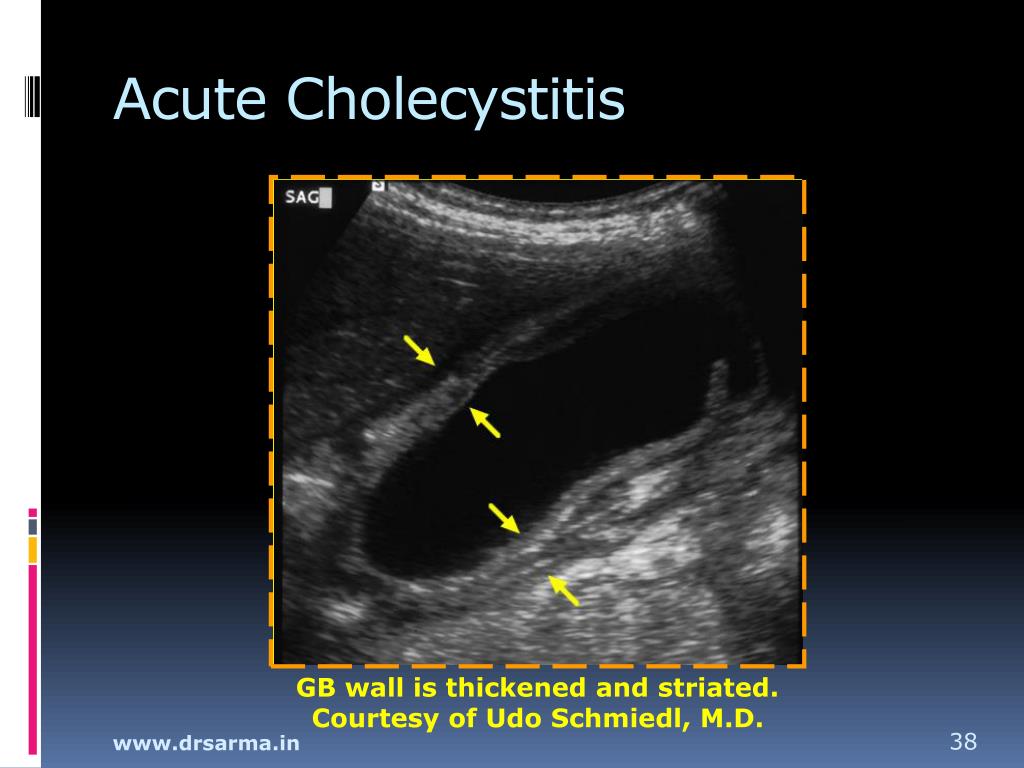 Acute Cholecystitis

SAG

GB wall is thickened and striated.
Courtesy of Udo Schmiedl, M.D.

www.drsarma.in

38